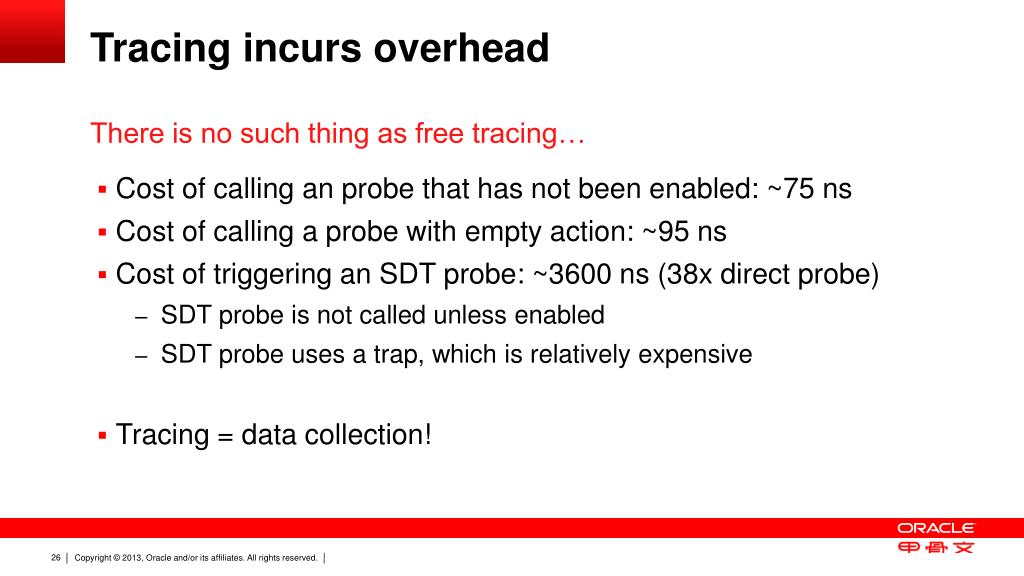 Tracing incurs overhead

There is no such thing as free tracing…

▪ Cost of calling an probe that has not been enabled: ~75 ns
▪ Cost of calling a probe with empty action: ~95 ns
▪ Cost of triggering an SDT probe: ~3600 ns (38x direct probe)
– SDT probe is not called unless enabled
– SDT probe uses a trap, which is relatively expensive

▪ Tracing = data collection!

ORACLE
甲骨文

26 | Copyright © 2013, Oracle and/or its affiliates. All rights reserved. |